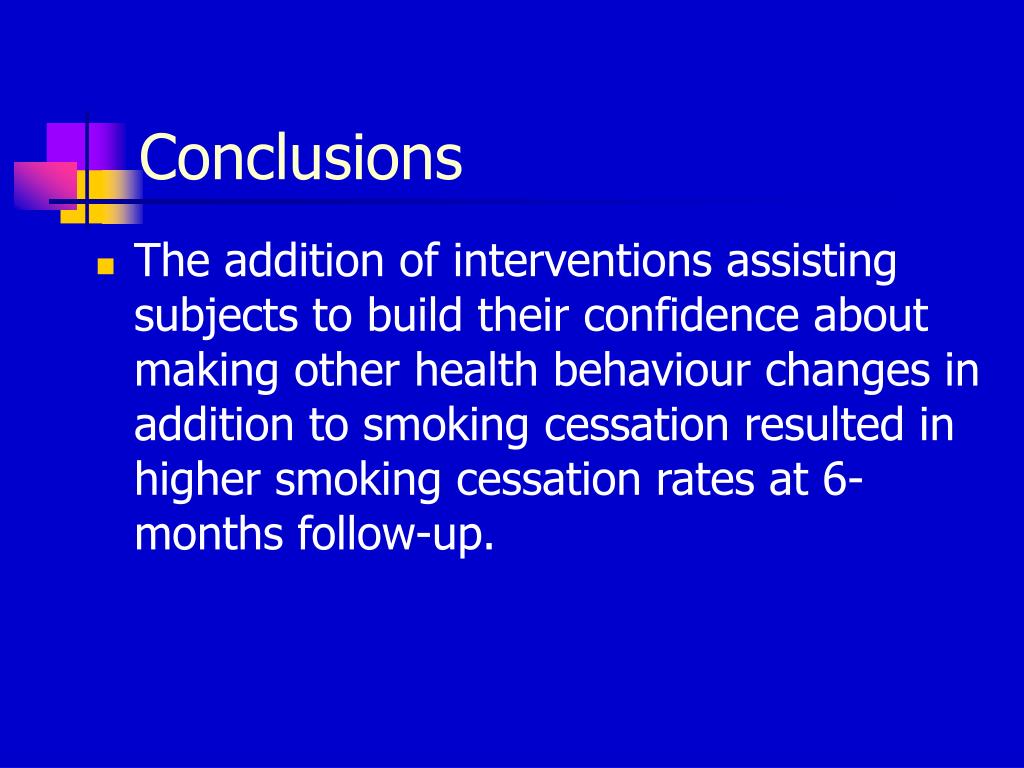 Conclusions

The addition of interventions assisting subjects to build their confidence about making other health behaviour changes in addition to smoking cessation resulted in higher smoking cessation rates at 6-months follow-up.